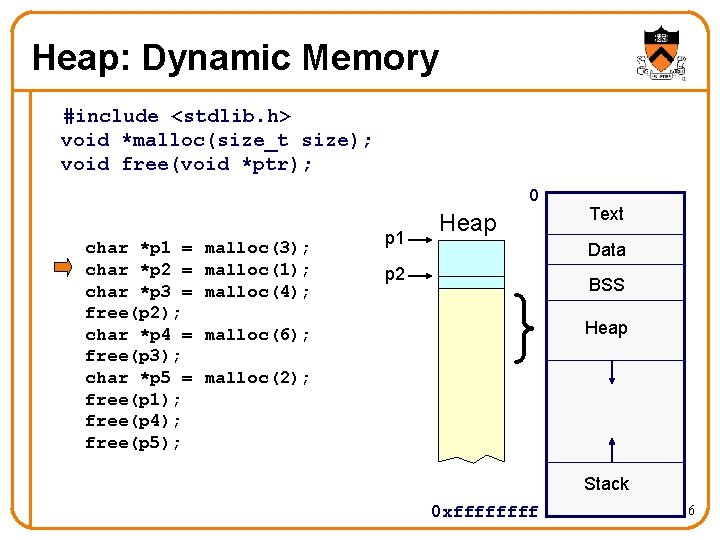 Heap: Dynamic Memory

#include <stdlib.h>
void *malloc(size_t size);
void free(void *ptr);

char *p1 = malloc(3);
char *p2 = malloc(1);
char *p3 = malloc(4);
free(p2);
char *p4 = malloc(6);
free(p3);
char *p5 = malloc(2);
free(p1);
free(p4);
free(p5);

Heap

p1

p2

0

Text

Data

BSS

Heap

Stack

0xffffffff

6